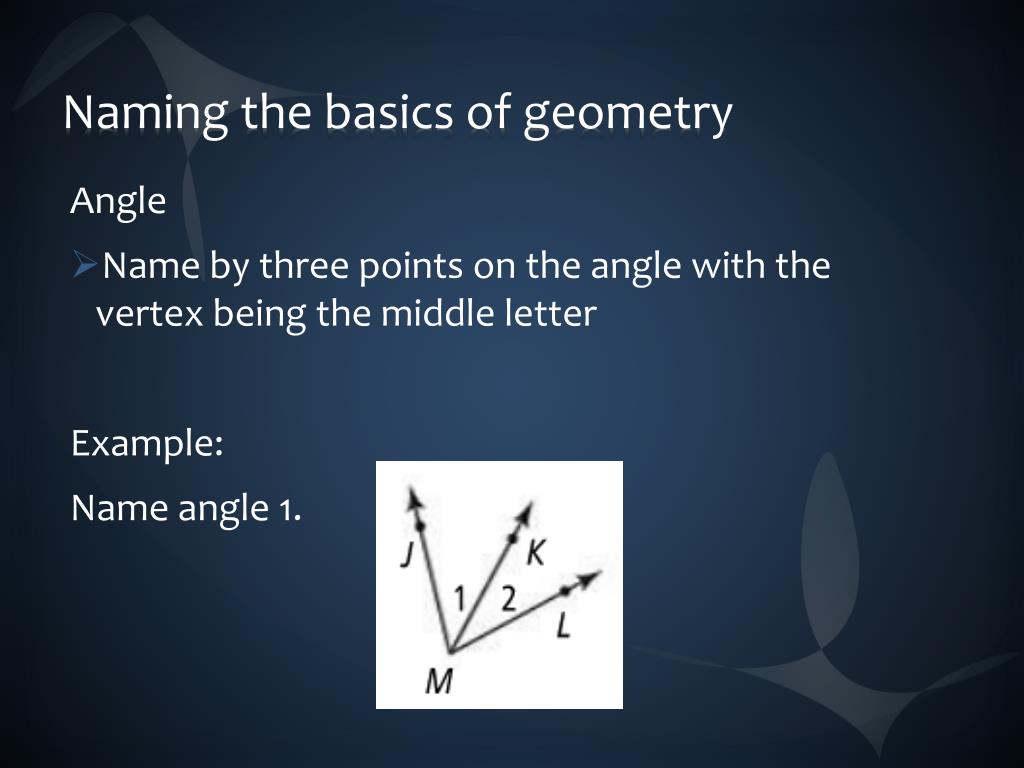 Naming the basics of geometry

Angle

➢Name by three points on the angle with the vertex being the middle letter

Example:

Name angle 1.

J
K
1
2
L
M